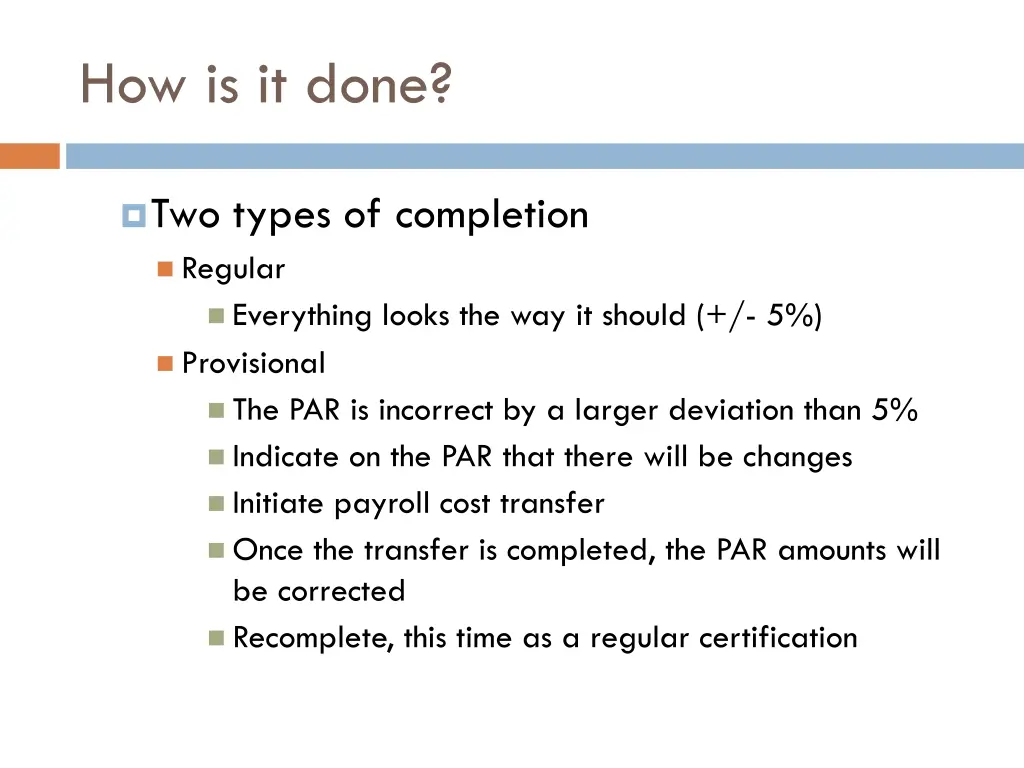 How is it done?

Two types of completion

Regular

Everything looks the way it should (+/- 5%)

Provisional

The PAR is incorrect by a larger deviation than 5%

Indicate on the PAR that there will be changes

Initiate payroll cost transfer

Once the transfer is completed, the PAR amounts will be corrected

Recomplete, this time as a regular certification